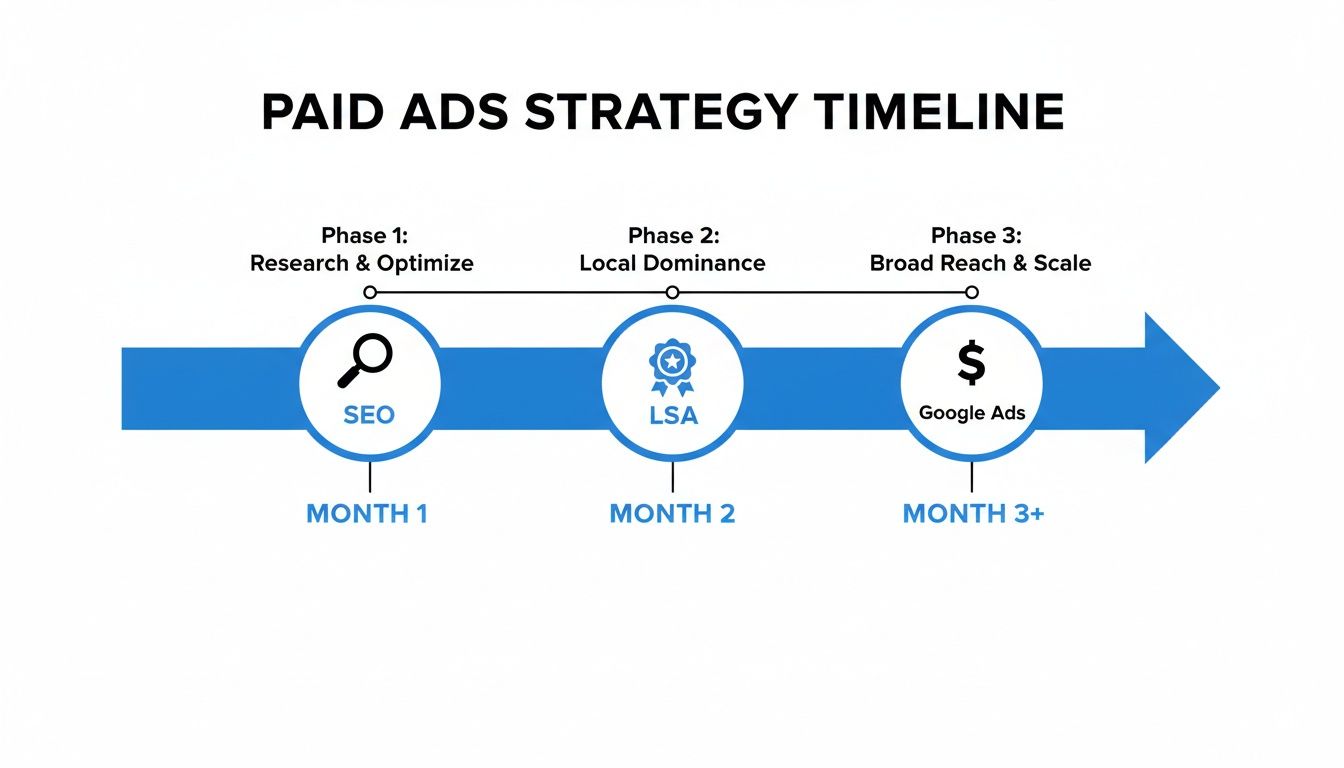 PAID ADS STRATEGY TIMELINE

Phase 1:
Research & Optimize

Phase 2:
Local Dominance

Phase 3:
Broad Reach & Scale

SEO

LSA

$

Google Ads

MONTH 1

MONTH 2

MONTH 3+